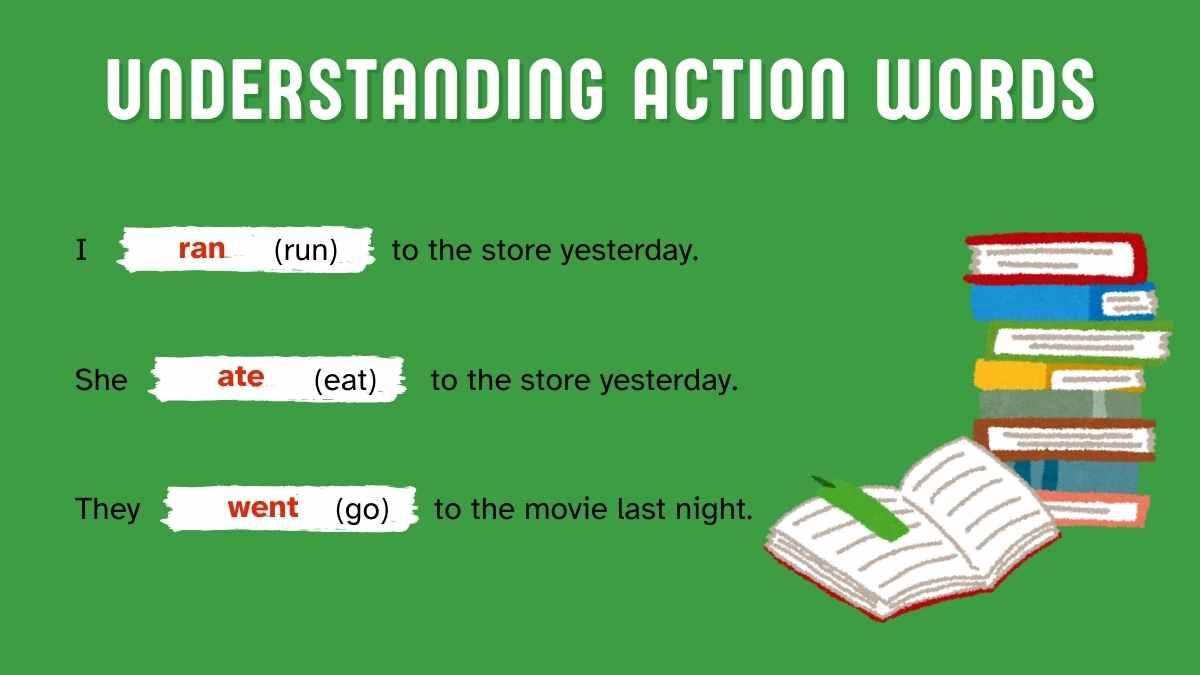 UNDERSTANDING ACTION WORDS

I ran (run) to the store yesterday.

She ate (eat) to the store yesterday.

They went (go) to the movie last night.